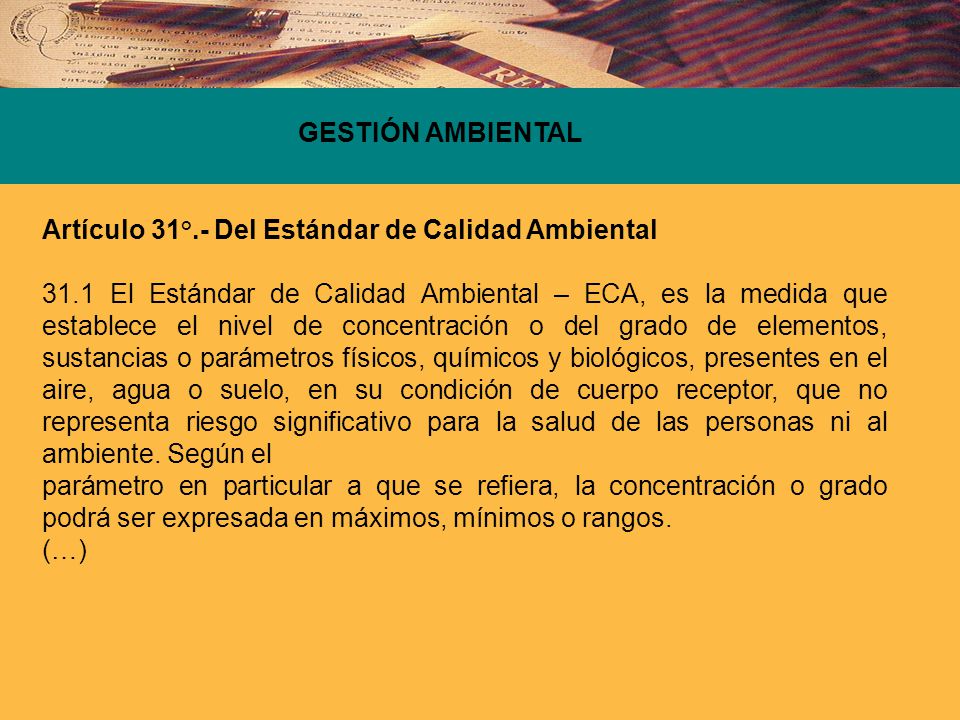 GESTIÓN AMBIENTAL

Artículo 31°.- Del Estándar de Calidad Ambiental

31.1 El Estándar de Calidad Ambiental – ECA, es la medida que establece el nivel de concentración o del grado de elementos, sustancias o parámetros físicos, químicos y biológicos, presentes en el aire, agua o suelo, en su condición de cuerpo receptor, que no representa riesgo significativo para la salud de las personas ni al ambiente. Según el
parámetro en particular a que se refiera, la concentración o grado podrá ser expresada en máximos, mínimos o rangos.
(…)